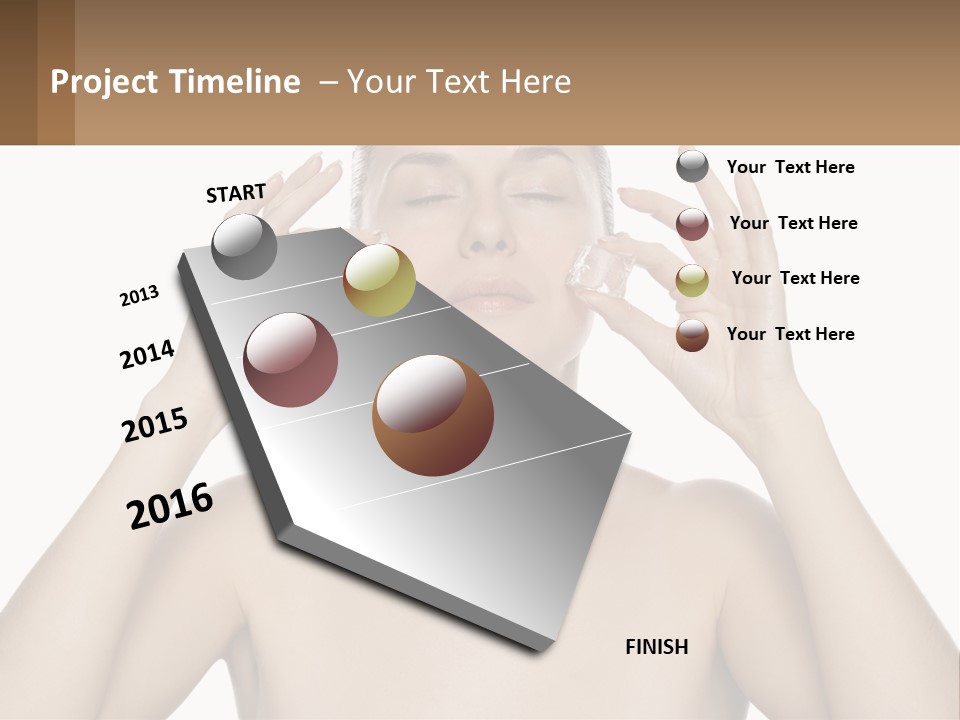 Project Timeline – Your Text Here

START

2013

2014

2015

2016

FINISH

Your Text Here

Your Text Here

Your Text Here

Your Text Here